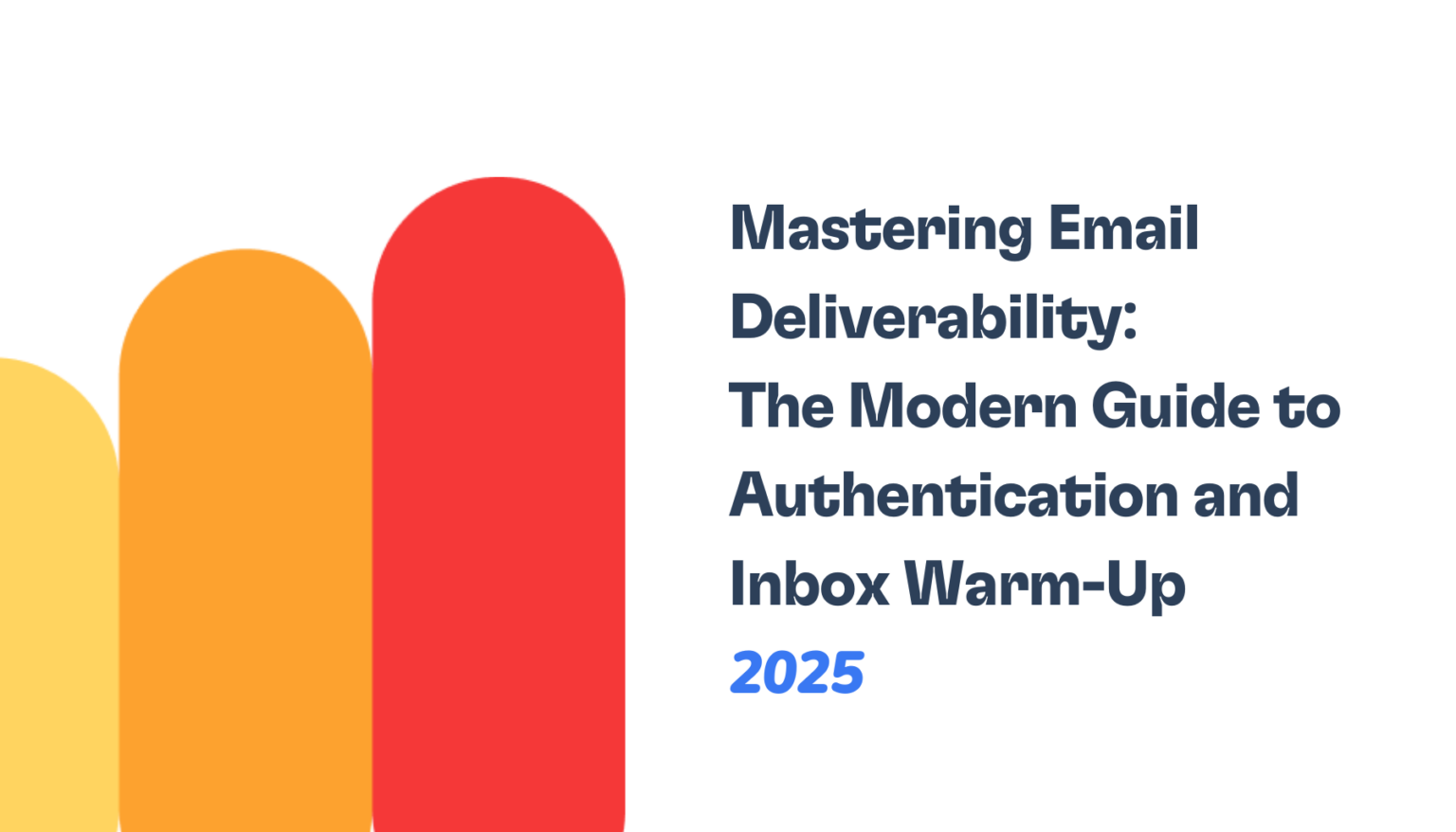 Mastering Email Deliverability:
The Modern Guide to Authentication and Inbox Warm-Up
2025